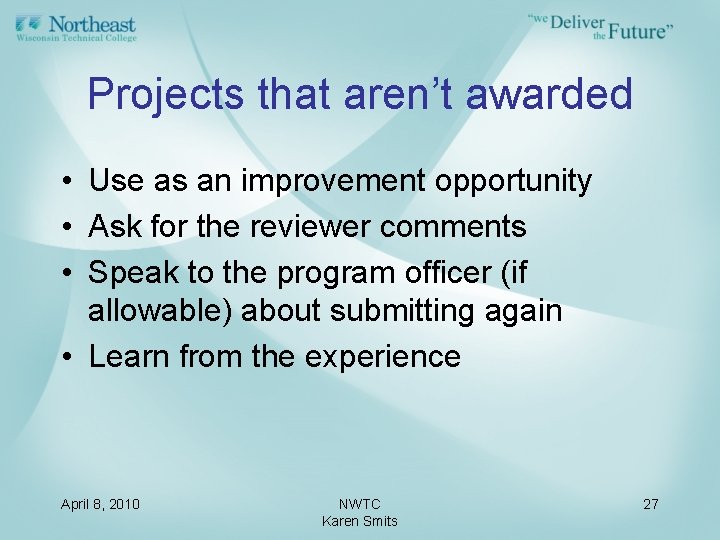 Northeast
Wisconsin Technical College

"we Deliver the Future"

Projects that aren't awarded

• Use as an improvement opportunity
• Ask for the reviewer comments
• Speak to the program officer (if allowable) about submitting again
• Learn from the experience

April 8, 2010

NWTC
Karen Smits

27